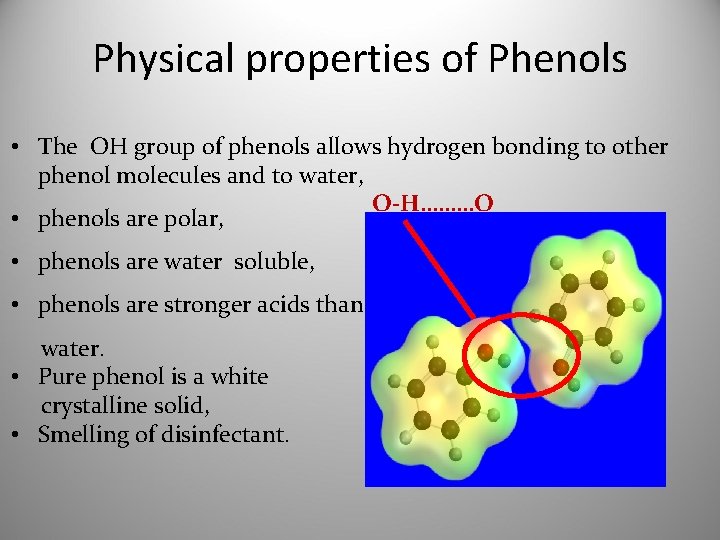 Physical properties of Phenols

• The OH group of phenols allows hydrogen bonding to other phenol molecules and to water,

• phenols are polar,

• phenols are water soluble,

• phenols are stronger acids than water.

• Pure phenol is a white crystalline solid,

• Smelling of disinfectant.

O-H………O